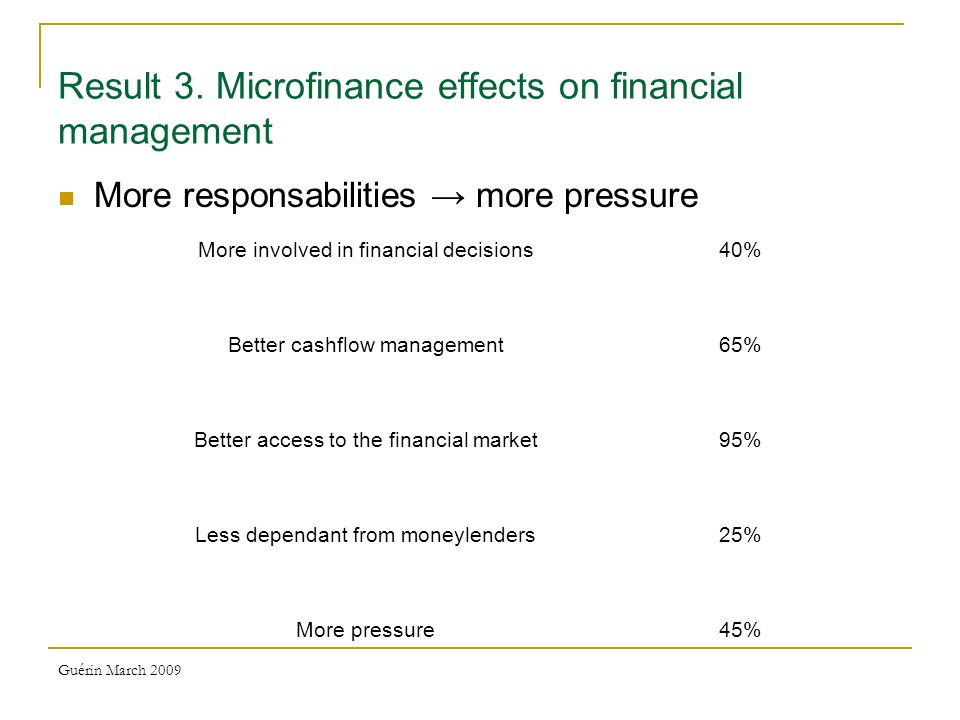 Result 3. Microfinance effects on financial management

More responsabilities → more pressure

| | |
|---|---|
| More involved in financial decisions | 40% |
| Better cashflow management | 65% |
| Better access to the financial market | 95% |
| Less dependant from moneylenders | 25% |
| More pressure | 45% |

Guérin March 2009